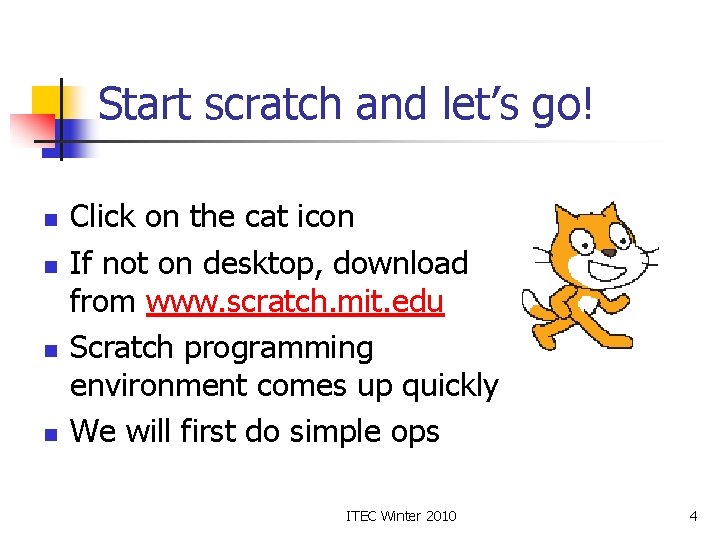 Start scratch and let's go!

- Click on the cat icon
- If not on desktop, download from www.scratch.mit.edu
- Scratch programming environment comes up quickly
- We will first do simple ops

ITEC Winter 2010

4